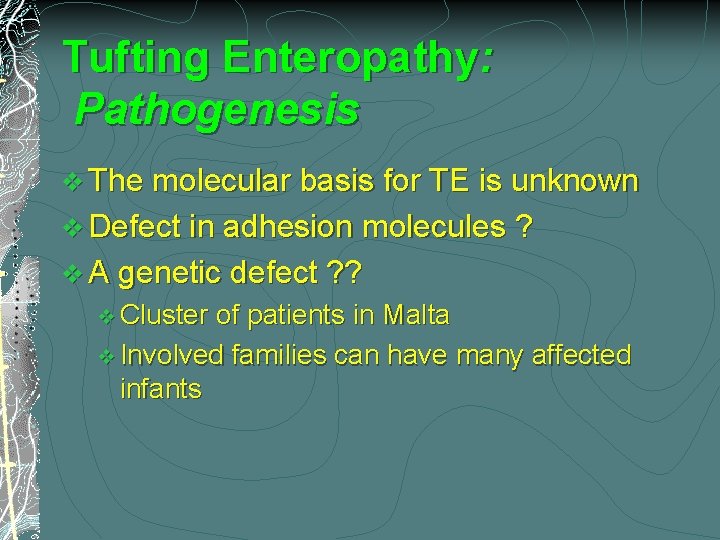 Tufting Enteropathy: Pathogenesis

❖ The molecular basis for TE is unknown
❖ Defect in adhesion molecules ?
❖ A genetic defect ??
❖ Cluster of patients in Malta
❖ Involved families can have many affected infants